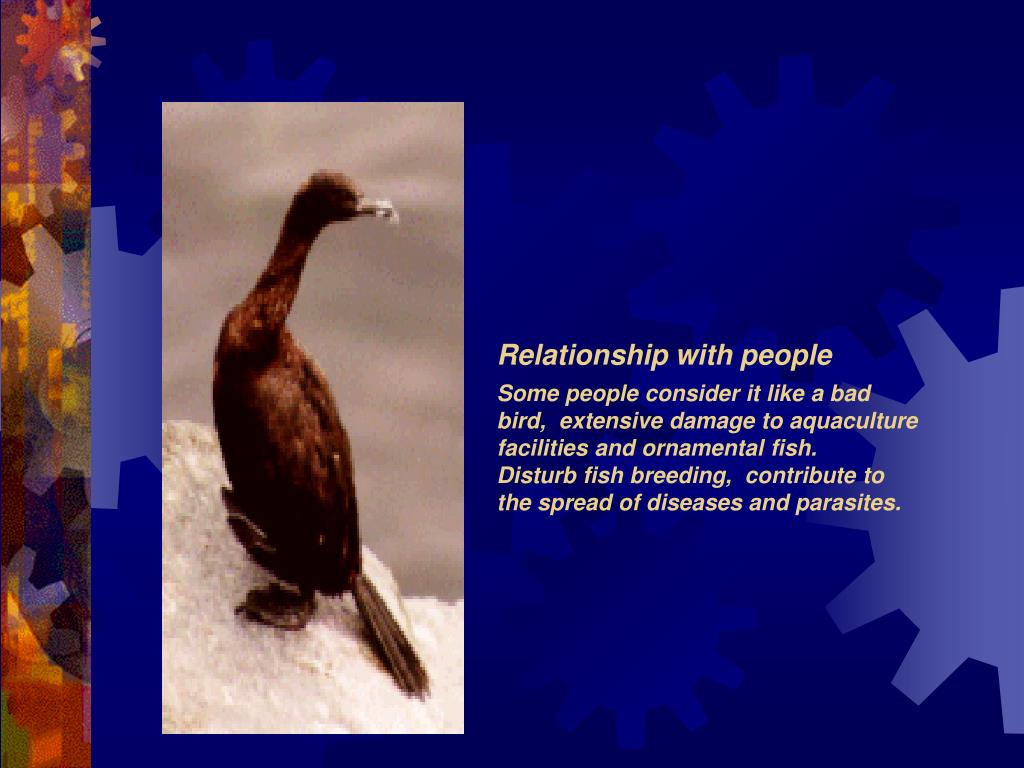 Relationship with people

Some people consider it like a bad bird, extensive damage to aquaculture facilities and ornamental fish.
Disturb fish breeding, contribute to the spread of diseases and parasites.